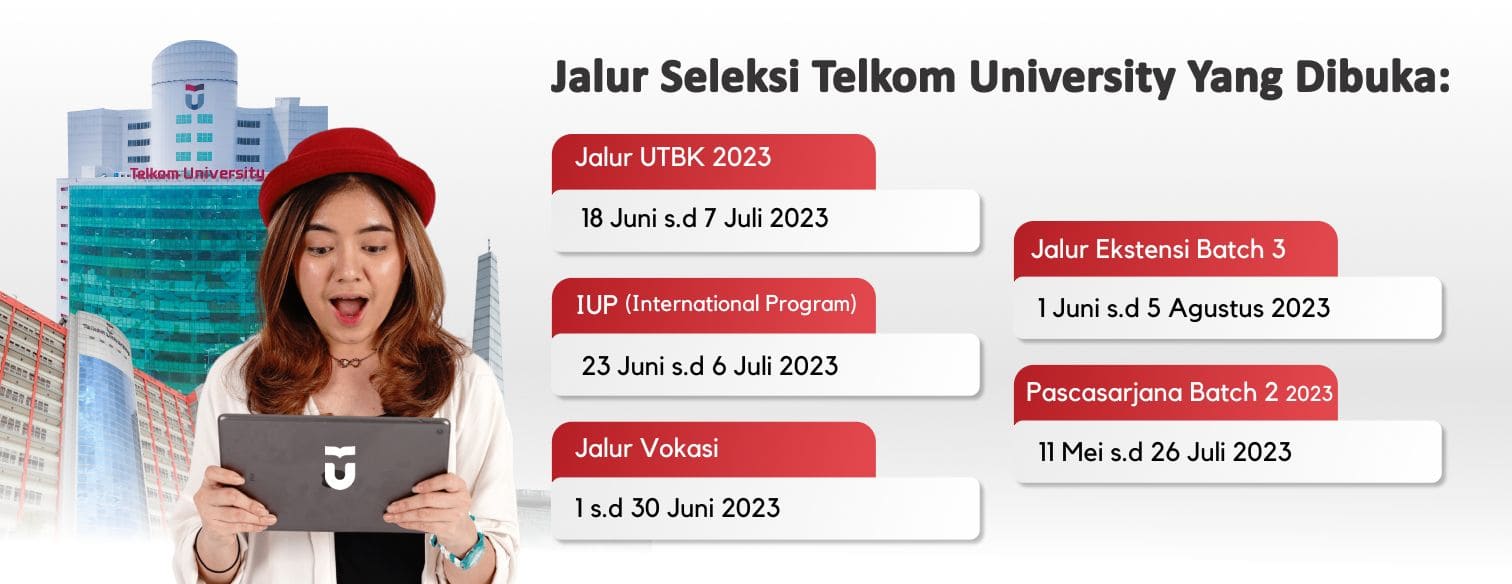 Telkom University

Jalur Seleksi Telkom University Yang Dibuka:

Jalur UTBK 2023
18 Juni s.d 7 Juli 2023

IUP (International Program)
23 Juni s.d 6 Juli 2023

Jalur Vokasi
1 s.d 30 Juni 2023

Jalur Ekstensi Batch 3
1 Juni s.d 5 Agustus 2023

Pascasarjana Batch 2 2023
11 Mei s.d 26 Juli 2023